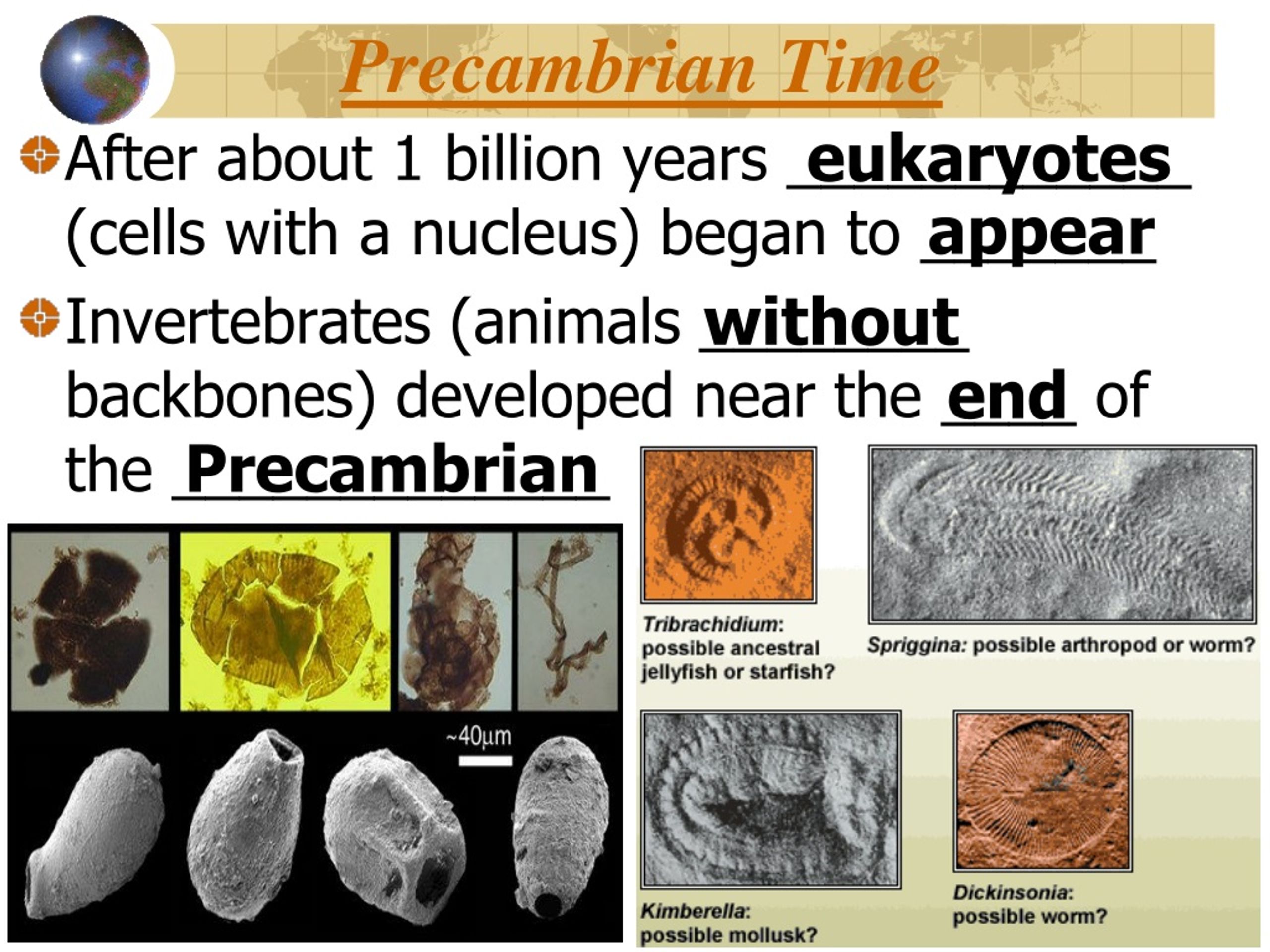 Precambrian Time

After about 1 billion years eukaryotes (cells with a nucleus) began to appear

Invertebrates (animals without backbones) developed near the end of the Precambrian

~40μm

Tribrachidium: possible ancestral jellyfish or starfish?

Spriggina: possible arthropod or worm?

Kimberella: possible mollusk?

Dickinsonia: possible worm?